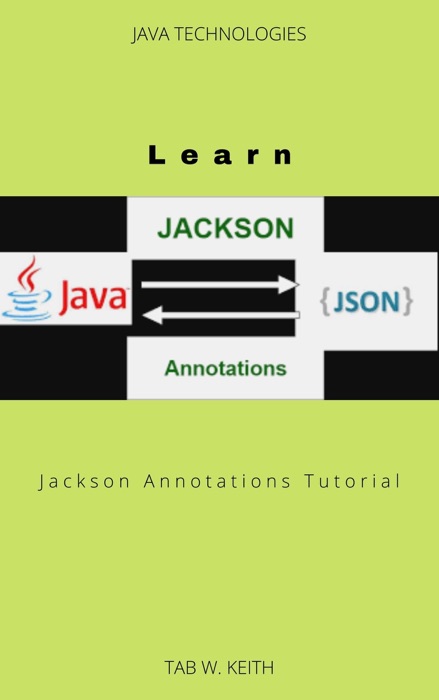 JAVA TECHNOLOGIES

Learn

JACKSON

Java

{JSON}

Annotations

Jackson Annotations Tutorial

TAB W. KEITH